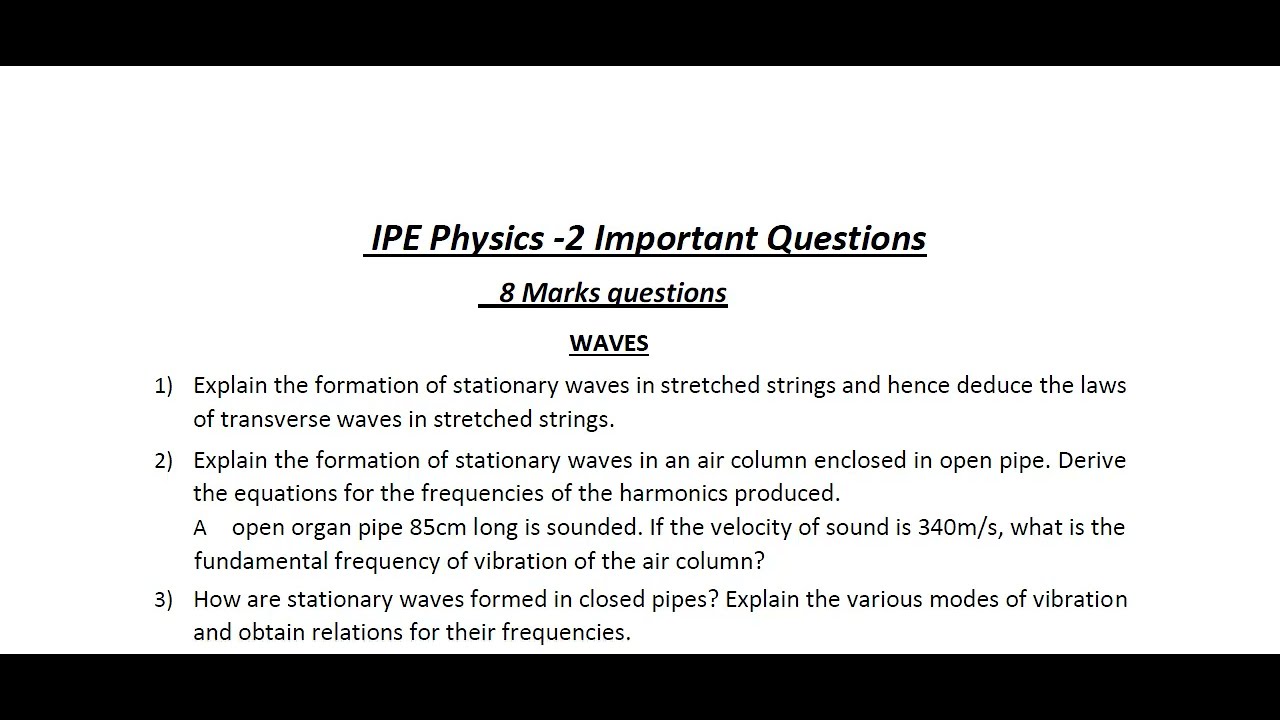 IPE Physics -2 Important Questions

8 Marks questions

WAVES

1) Explain the formation of stationary waves in stretched strings and hence deduce the laws of transverse waves in stretched strings.

2) Explain the formation of stationary waves in an air column enclosed in open pipe. Derive the equations for the frequencies of the harmonics produced.
A open organ pipe 85cm long is sounded. If the velocity of sound is 340m/s, what is the fundamental frequency of vibration of the air column?

3) How are stationary waves formed in closed pipes? Explain the various modes of vibration and obtain relations for their frequencies.